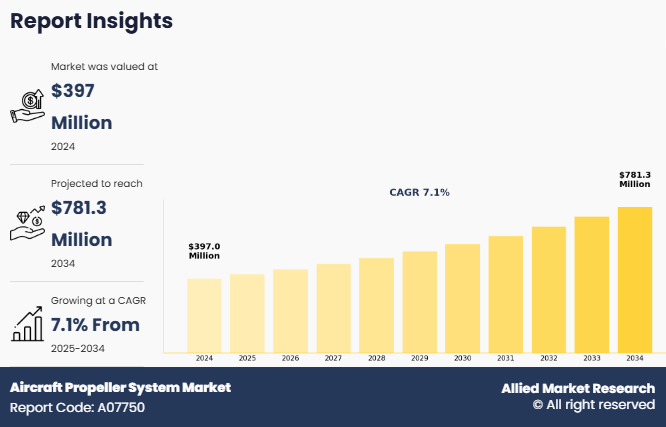 Report Insights

Market was valued at
$397 Million
2024

Projected to reach
$781.3 Million
2034

Growing at a CAGR
7.1% From
2025-2034

CAGR 7.1%

$397.0 Million

$781.3 Million

2024 2025 2026 2027 2028 2029 2030 2031 2032 2033 2034

Aircraft Propeller System Market
Report Code: A07750

Allied Market Research
© All right reserved